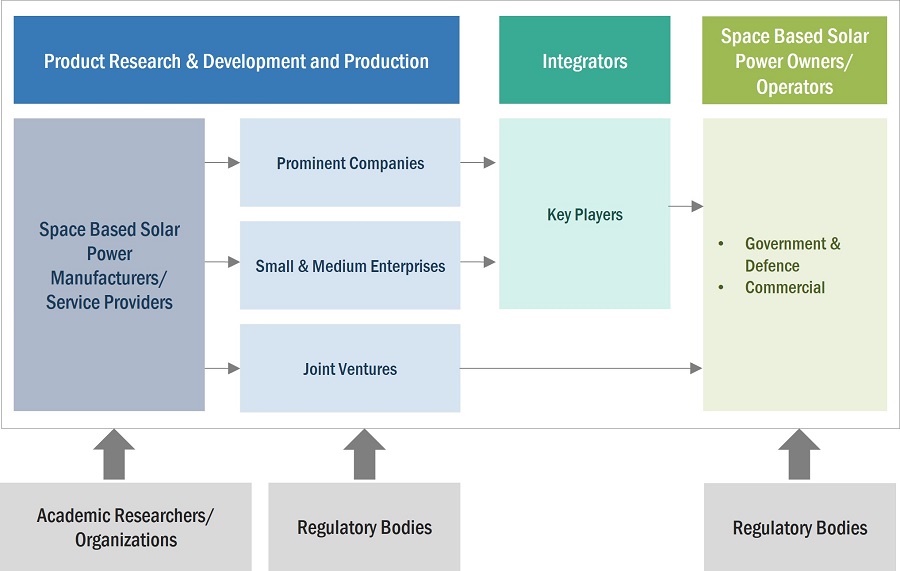 Product Research & Development and Production

Integrators

Space Based Solar Power Owners/ Operators

Space Based Solar Power Manufacturers/ Service Providers

Prominent Companies

Small & Medium Enterprises

Joint Ventures

Key Players

• Government & Defence
• Commercial

Academic Researchers/ Organizations

Regulatory Bodies

Regulatory Bodies